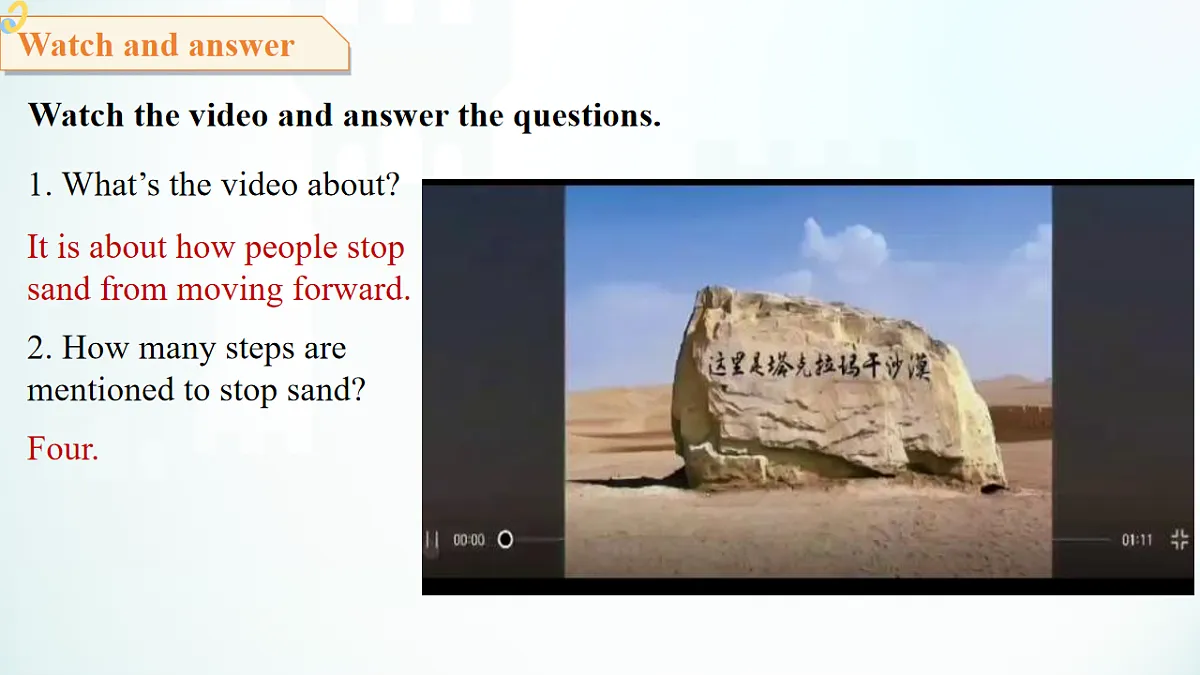 Watch and answer

Watch the video and answer the questions.

1. What's the video about?

It is about how people stop sand from moving forward.

2. How many steps are mentioned to stop sand?

Four.

这里是塔克拉玛干沙漠

00:00

01:11